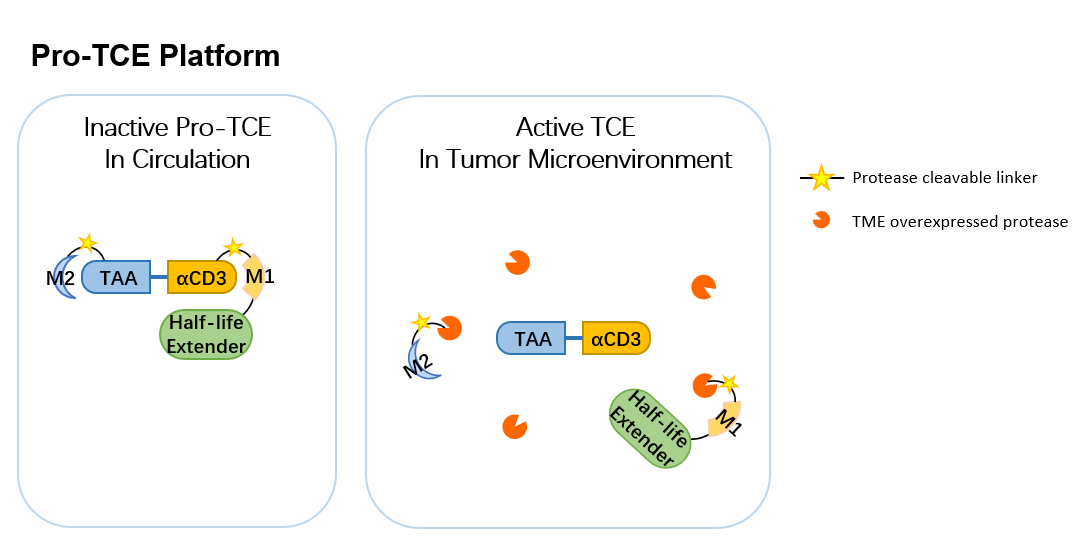 Pro-TCE Platform

Inactive Pro-TCE
In Circulation

M2
TAA
αCD3
M1
Half-life
Extender

Active TCE
In Tumor Microenvironment

M2
TAA
αCD3
Half-life
Extender
M1

Protease cleavable linker
TME overexpressed protease